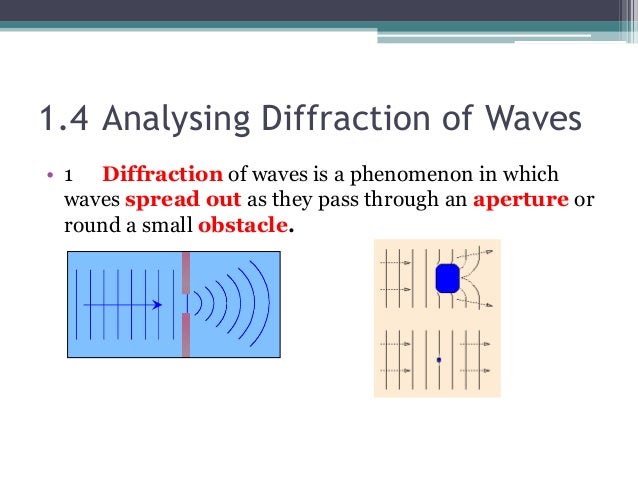 1.4 Analysing Diffraction of Waves

• 1 Diffraction of waves is a phenomenon in which waves spread out as they pass through an aperture or round a small obstacle.